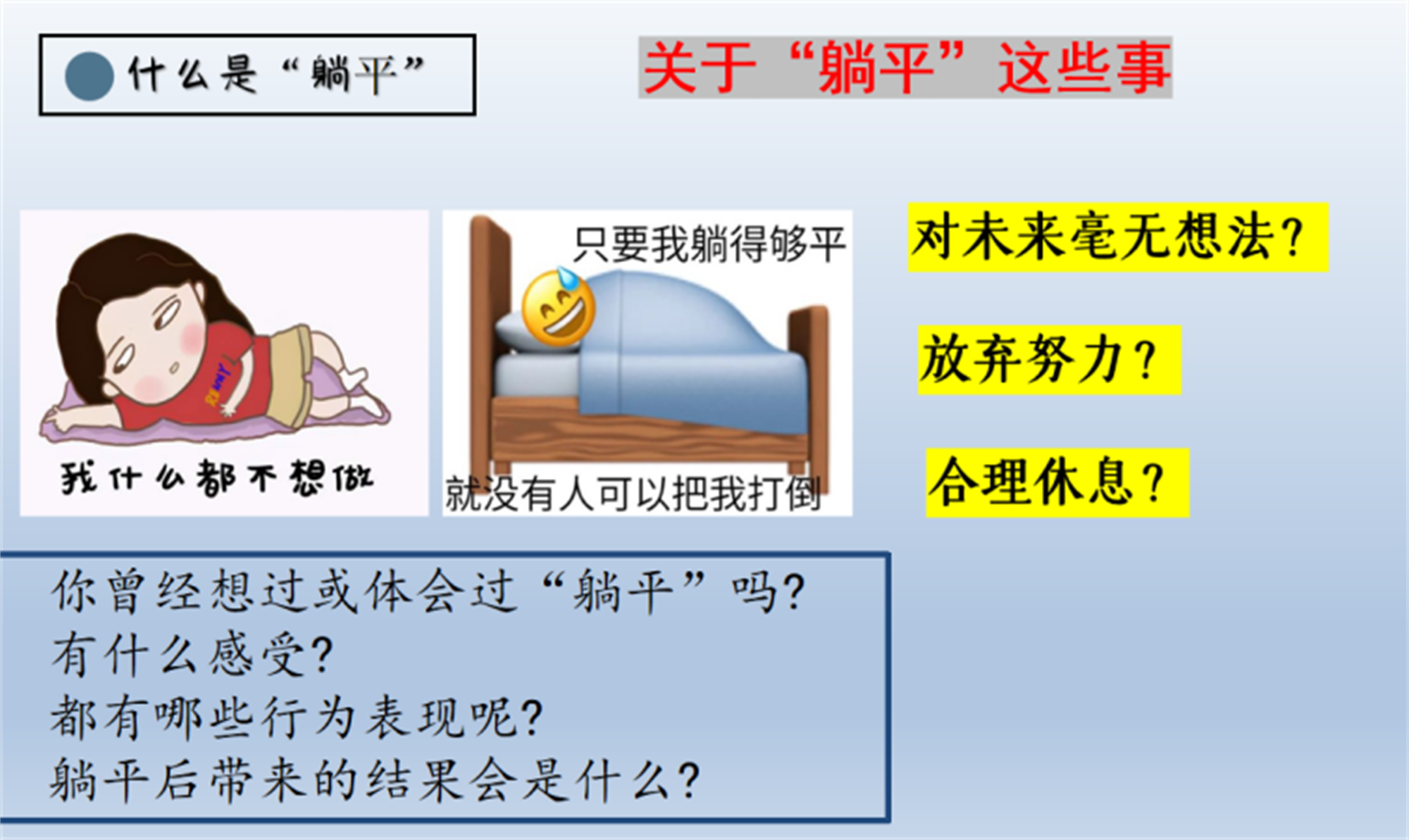 什么是“躺平”

关于“躺平”这些事

我什么都不想做

只要我躺得够平

就没有人可以把我打倒

对未来毫无想法？

放弃努力？

合理休息？

你曾经想过或体会过“躺平”吗？
有什么感受？
都有哪些行为表现呢？
躺平后带来的结果会是什么？